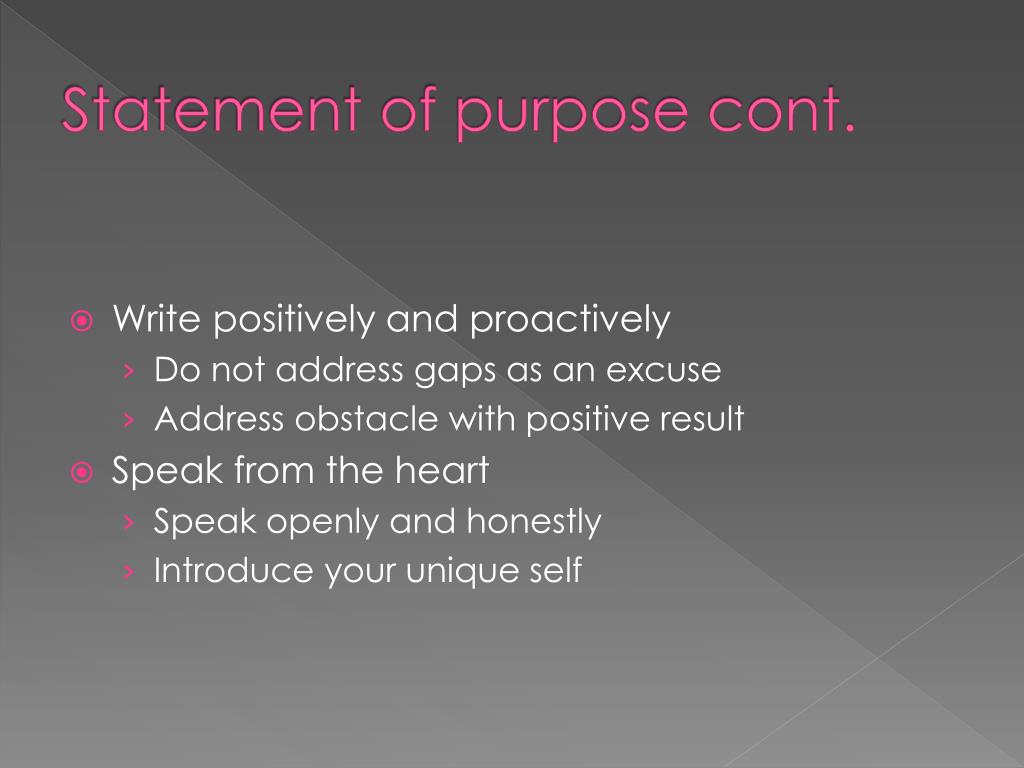 Statement of purpose cont.

Write positively and proactively
› Do not address gaps as an excuse
› Address obstacle with positive result

Speak from the heart
› Speak openly and honestly
› Introduce your unique self